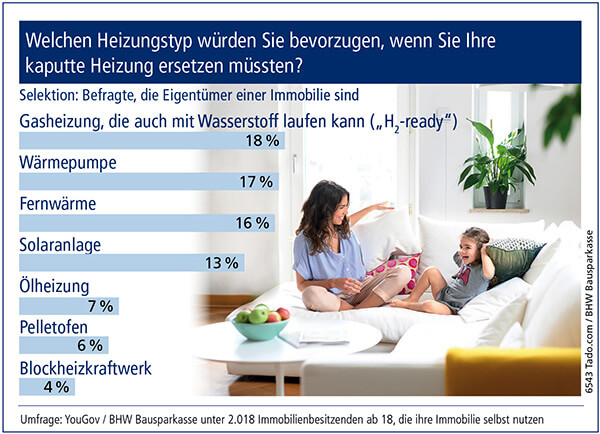 Welchen Heizungstyp würden Sie bevorzugen, wenn Sie Ihre kaputte Heizung ersetzen müssten?

Selektion: Befragte, die Eigentümer einer Immobilie sind

Gasheizung, die auch mit Wasserstoff laufen kann („$H_2$-ready“)
18 %

Wärmepumpe
17 %

Fernwärme
16 %

Solaranlage
13 %

Ölheizung
7 %

Pelletofen
6 %

Blockheizkraftwerk
4 %

6543 Tado.com / BHW Bausparkasse

Umfrage: YouGov / BHW Bausparkasse unter 2.018 Immobilienbesitzenden ab 18, die ihre Immobilie selbst nutzen